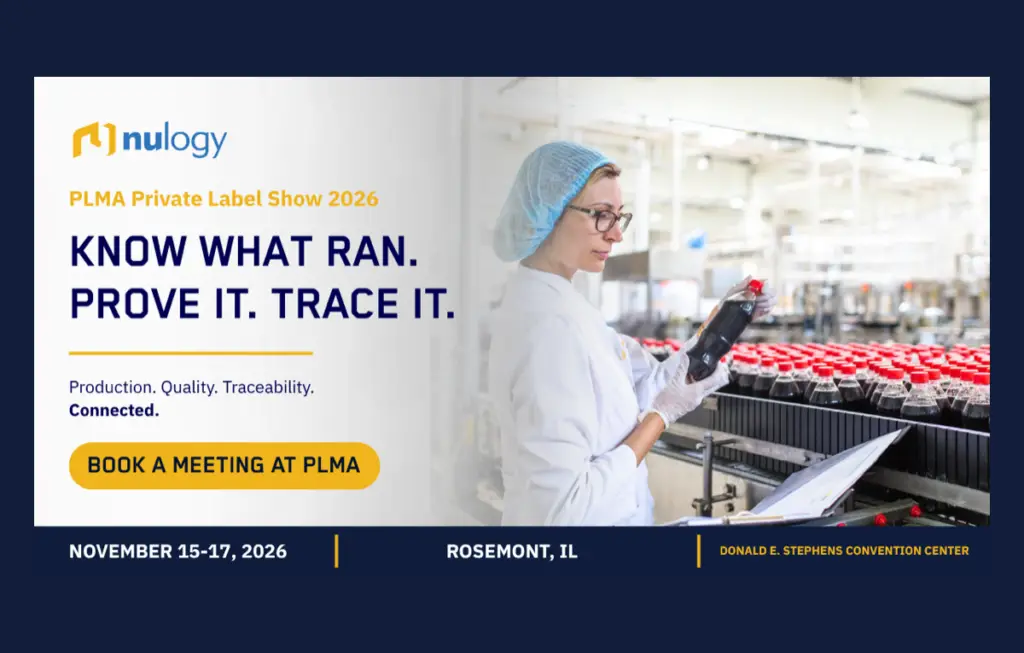 nulogy

PLMA Private Label Show 2026

KNOW WHAT RAN.
PROVE IT. TRACE IT.

Production. Quality. Traceability.
Connected.

BOOK A MEETING AT PLMA

NOVEMBER 15-17, 2026

ROSEMONT, IL

DONALD E. STEPHENS CONVENTION CENTER